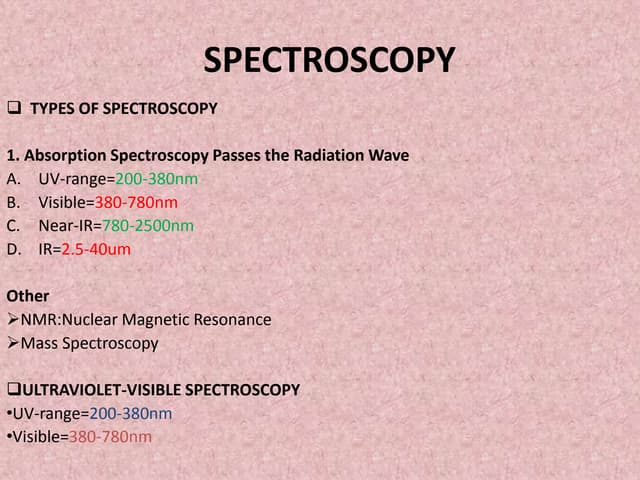 SPECTROSCOPY

❑ TYPES OF SPECTROSCOPY

1. Absorption Spectroscopy Passes the Radiation Wave
A. UV-range=200-380nm
B. Visible=380-780nm
C. Near-IR=780-2500nm
D. IR=2.5-40um

Other
➢NMR:Nuclear Magnetic Resonance
➢Mass Spectroscopy

❑ULTRAVIOLET-VISIBLE SPECTROSCOPY
•UV-range=200-380nm
•Visible=380-780nm